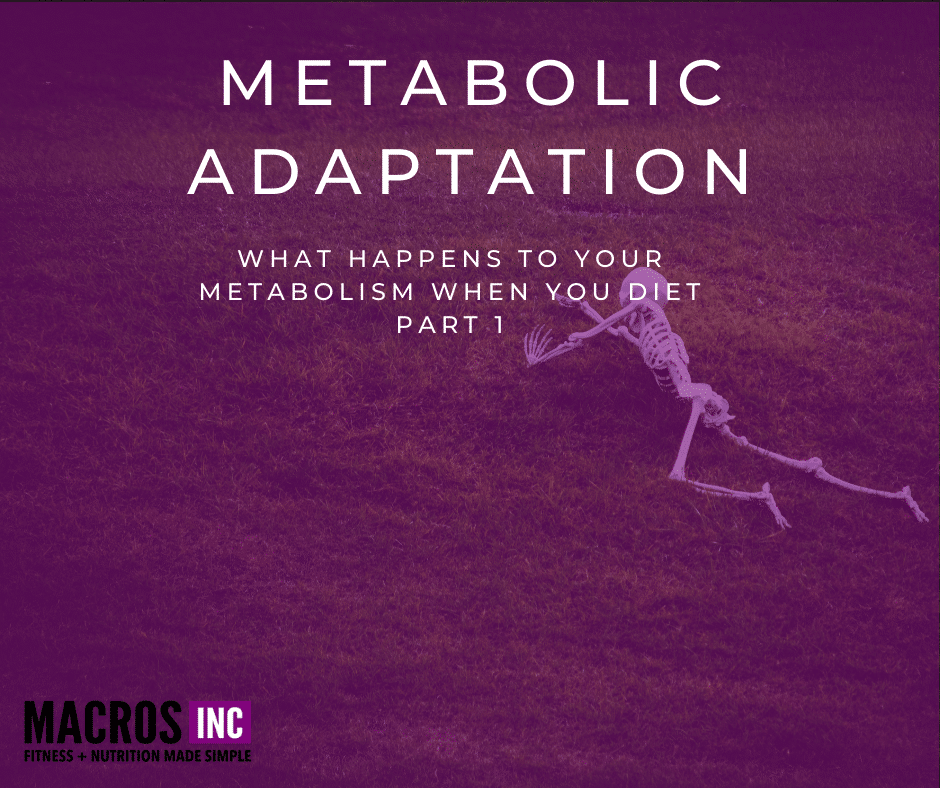 METABOLIC ADAPTATION

WHAT HAPPENS TO YOUR METABOLISM WHEN YOU DIET
PART 1

MACROS INC
FITNESS + NUTRITION MADE SIMPLE